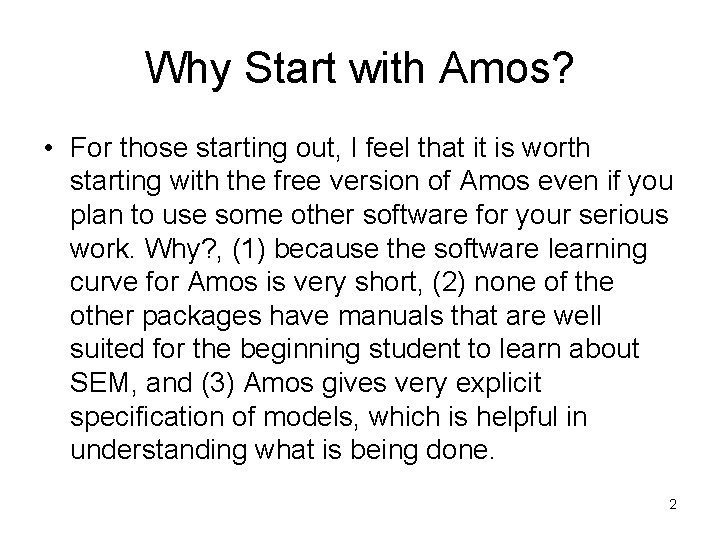 Why Start with Amos?

• For those starting out, I feel that it is worth starting with the free version of Amos even if you plan to use some other software for your serious work. Why?, (1) because the software learning curve for Amos is very short, (2) none of the other packages have manuals that are well suited for the beginning student to learn about SEM, and (3) Amos gives very explicit specification of models, which is helpful in understanding what is being done.

2